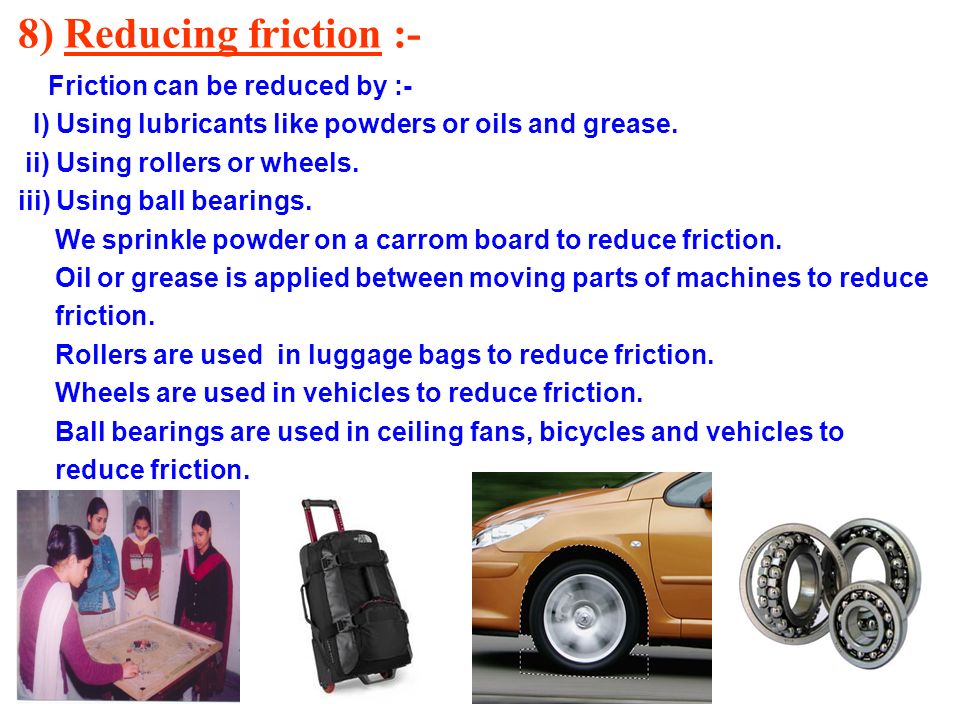 8) Reducing friction :-

Friction can be reduced by :-

I) Using lubricants like powders or oils and grease.

ii) Using rollers or wheels.

iii) Using ball bearings.

We sprinkle powder on a carrom board to reduce friction.

Oil or grease is applied between moving parts of machines to reduce friction.

Rollers are used in luggage bags to reduce friction.

Wheels are used in vehicles to reduce friction.

Ball bearings are used in ceiling fans, bicycles and vehicles to reduce friction.